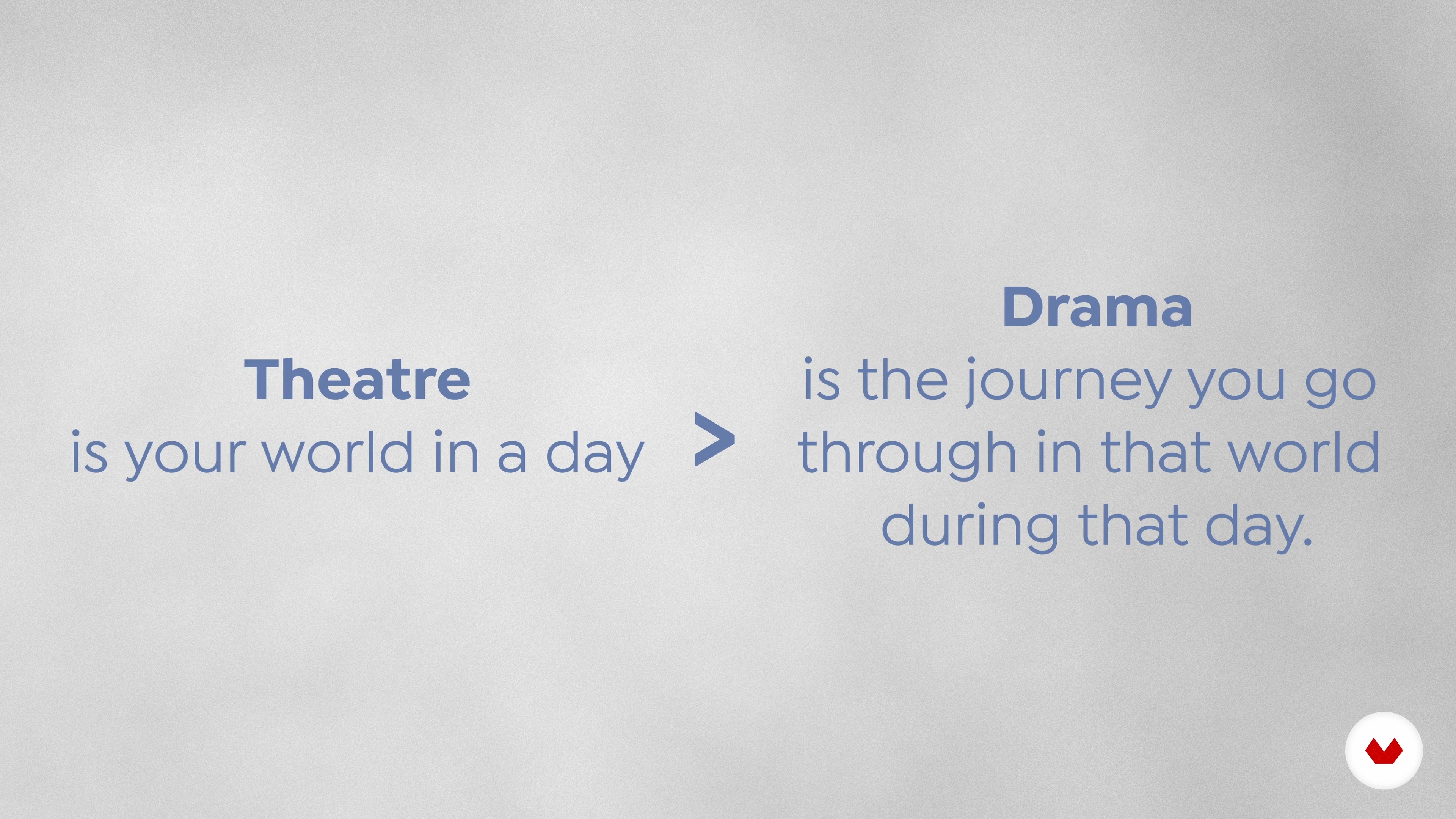 Theatre
is your world in a day

>

Drama
is the journey you go through in that world during that day.